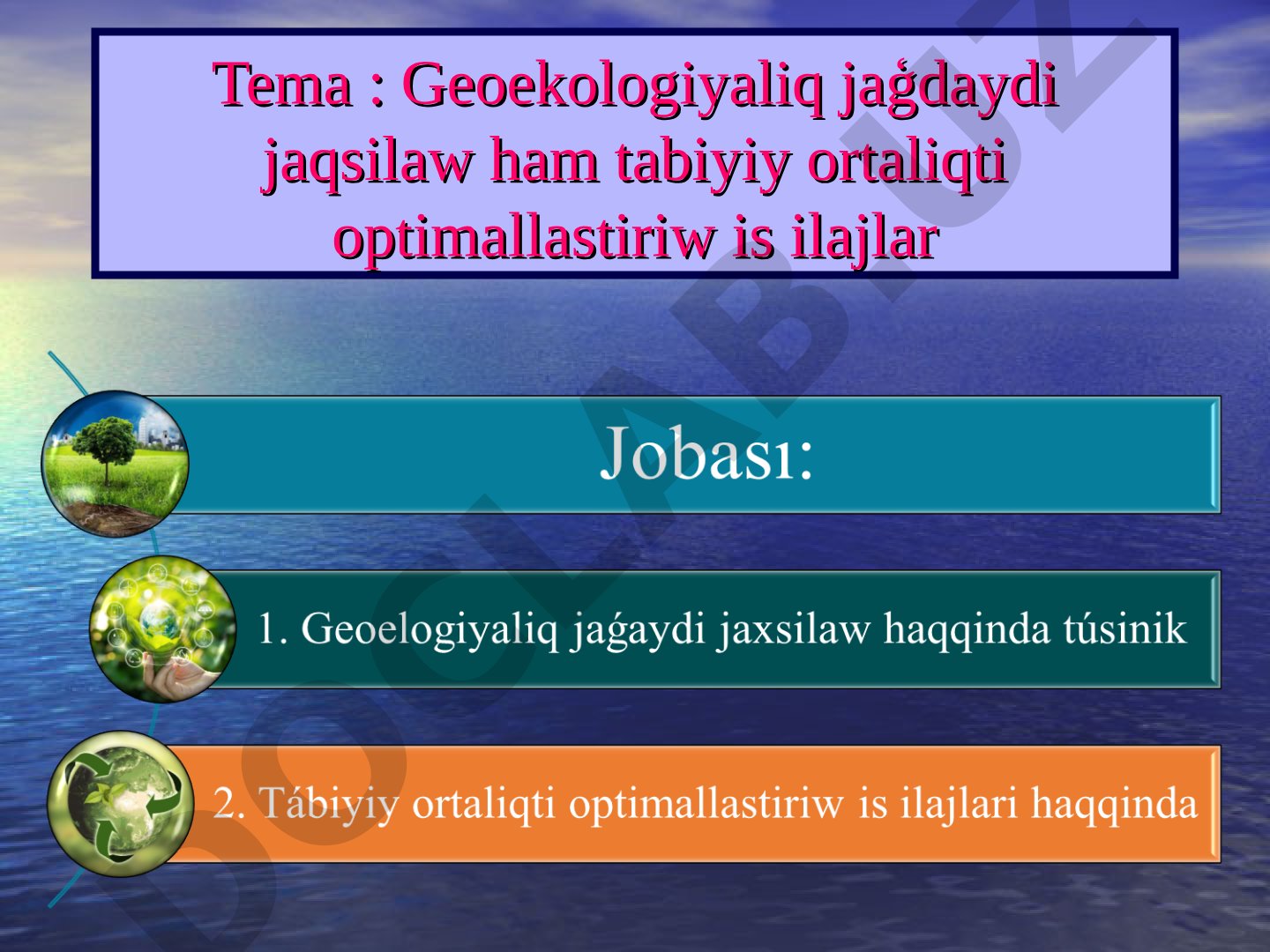 Tema : Geoekologiyaliq jaǵdaydi jaqsilaw ham tabiyiy ortaliqti optimallastiriw is ilajlar

Jobası:

1. Geoelogiyaliq jaǵaydi jaxsilaw haqqinda túsinik

2. Tábiyiy ortaliqti optimallastiriw is ilajlari haqqinda

DOCLAB.UZ